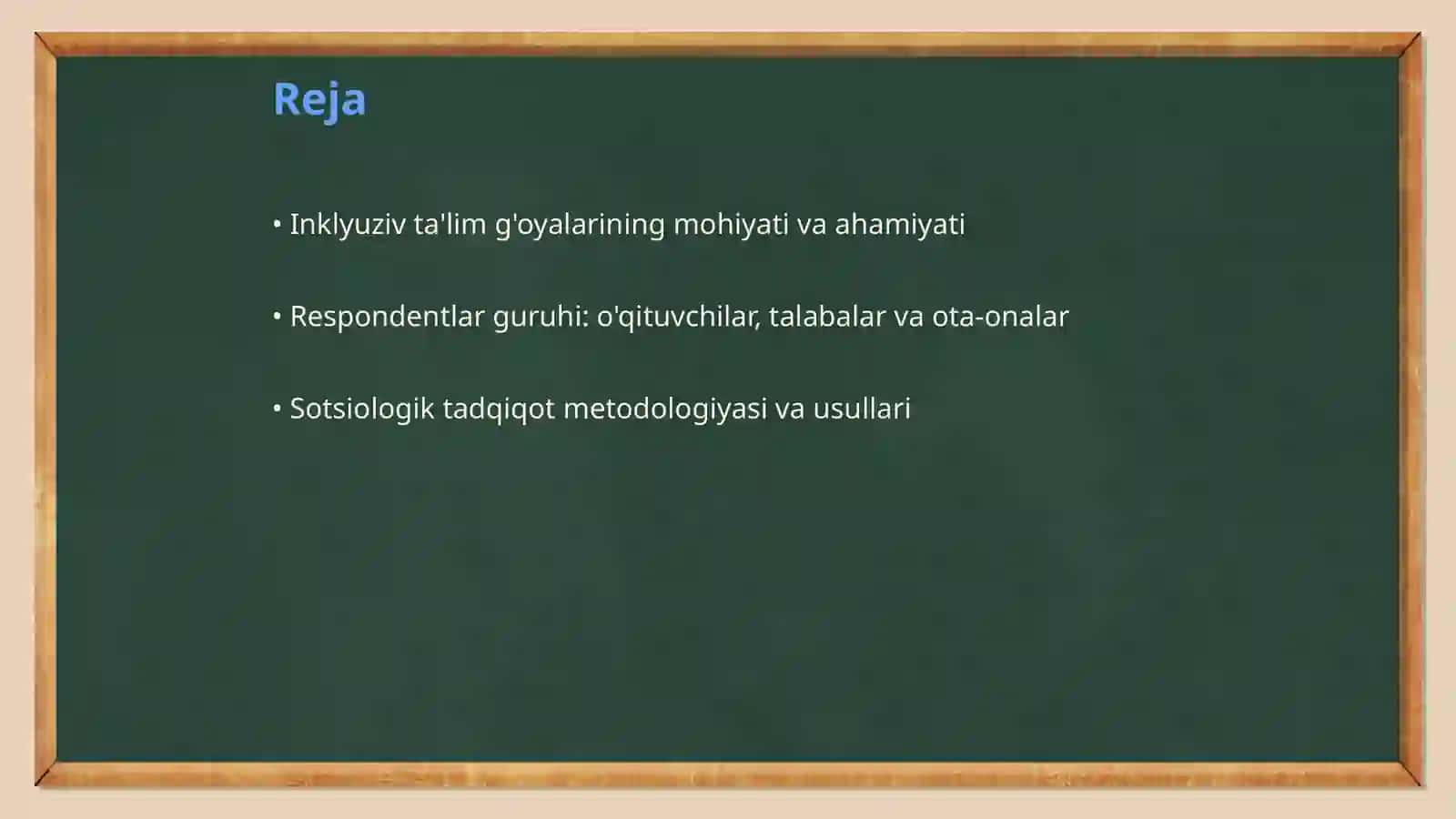 Reja

• Inklyuziv ta'lim g'oyalarining mohiyati va ahamiyati

• Respondentlar guruhi: o'qituvchilar, talabalar va ota-onalar

• Sotsiologik tadqiqot metodologiyasi va usullari